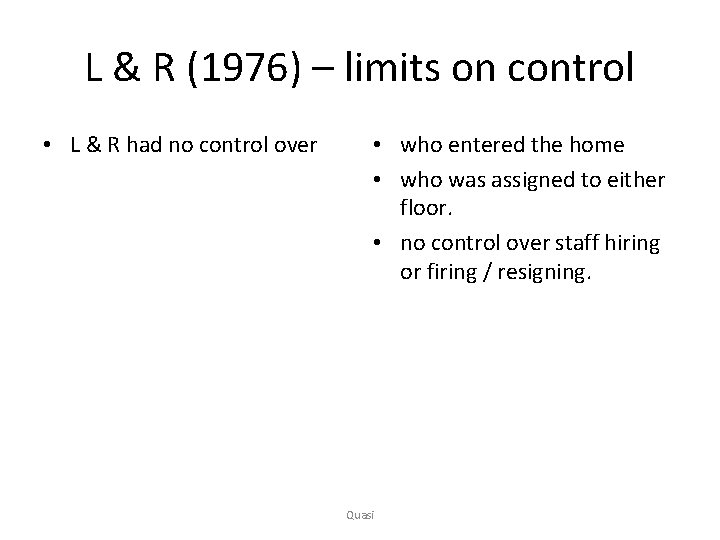 L & R (1976) – limits on control

• L & R had no control over

• who entered the home
• who was assigned to either floor.
• no control over staff hiring or firing / resigning.

Quasi